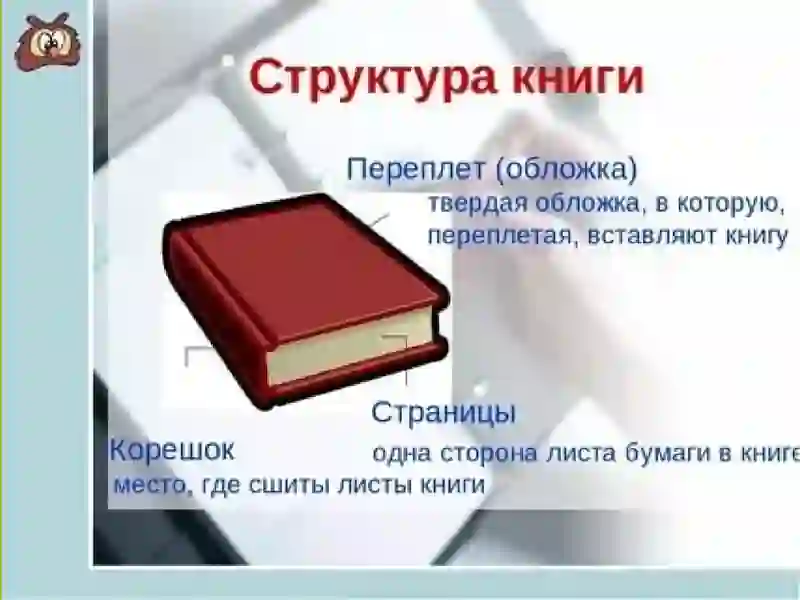 Структура книги

Переплет (обложка)
твердая обложка, в которую, переплетая, вставляют книгу

Страницы
одна сторона листа бумаги в книге

Корешок
место, где сшиты листы книги